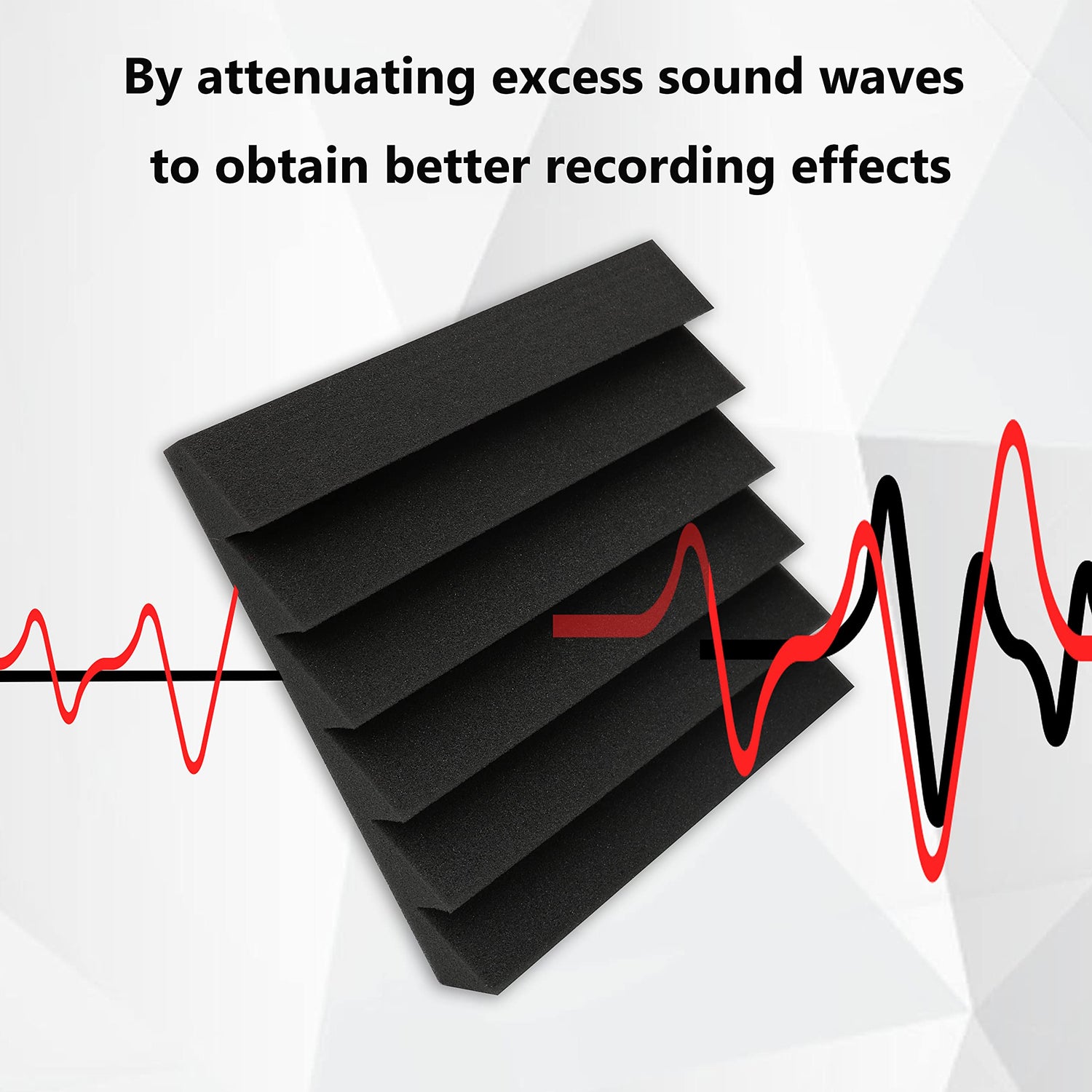 By attenuating excess sound waves
to obtain better recording effects